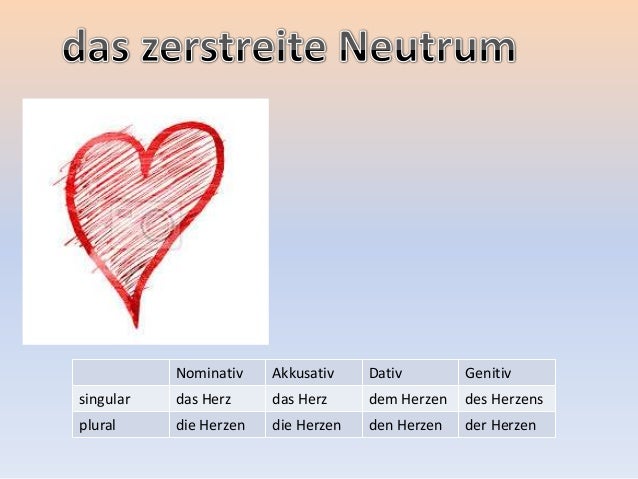 das zerstreite Neutrum

| | Nominativ | Akkusativ | Dativ | Genitiv |
|---|---|---|---|---|
| singular | das Herz | das Herz | dem Herzen | des Herzens |
| plural | die Herzen | die Herzen | den Herzen | der Herzen |